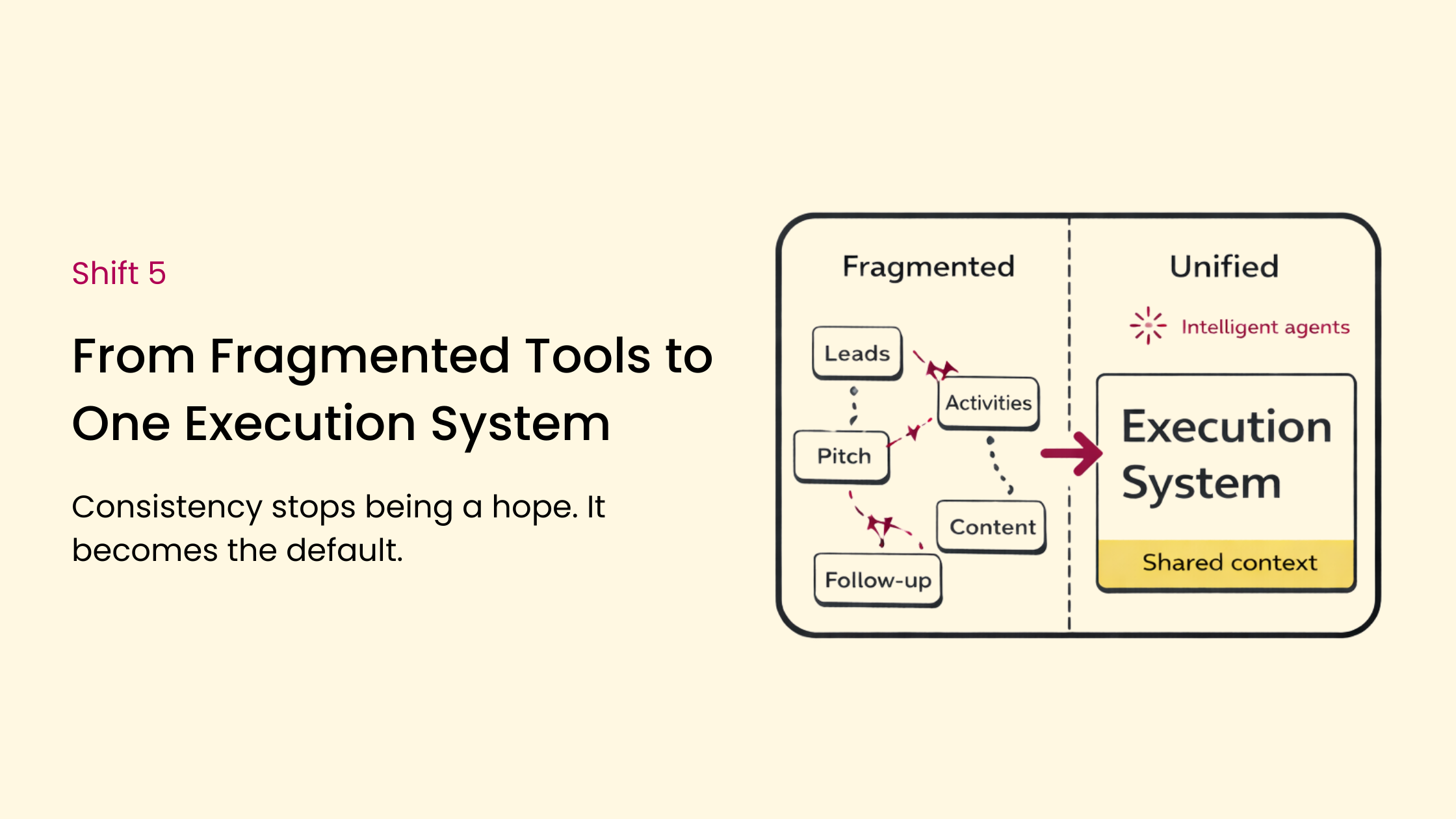 Shift 5

From Fragmented Tools to One Execution System

Consistency stops being a hope. It becomes the default.

Fragmented

Leads

Activities

Pitch

Content

Follow-up

Unified

Intelligent agents

Execution System

Shared context